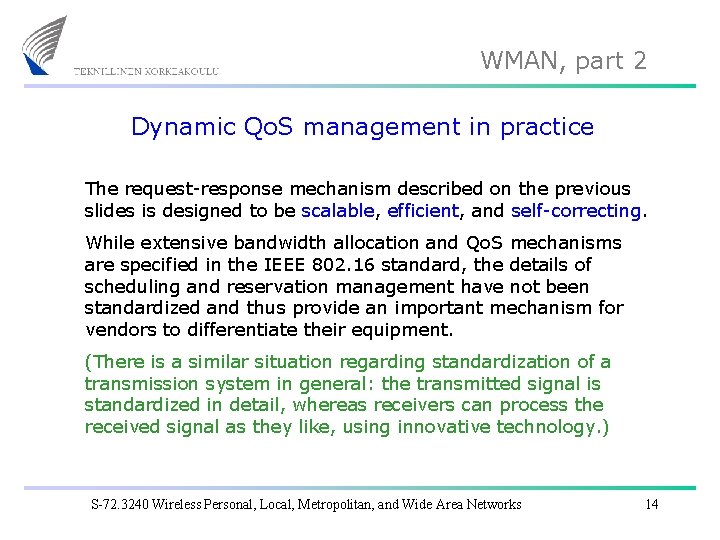 TEKNILLINEN KORKEAKOULU

WMAN, part 2

Dynamic QoS management in practice

The request-response mechanism described on the previous slides is designed to be scalable, efficient, and self-correcting.

While extensive bandwidth allocation and QoS mechanisms are specified in the IEEE 802.16 standard, the details of scheduling and reservation management have not been standardized and thus provide an important mechanism for vendors to differentiate their equipment.

(There is a similar situation regarding standardization of a transmission system in general: the transmitted signal is standardized in detail, whereas receivers can process the received signal as they like, using innovative technology.)

S-72.3240 Wireless Personal, Local, Metropolitan, and Wide Area Networks

14